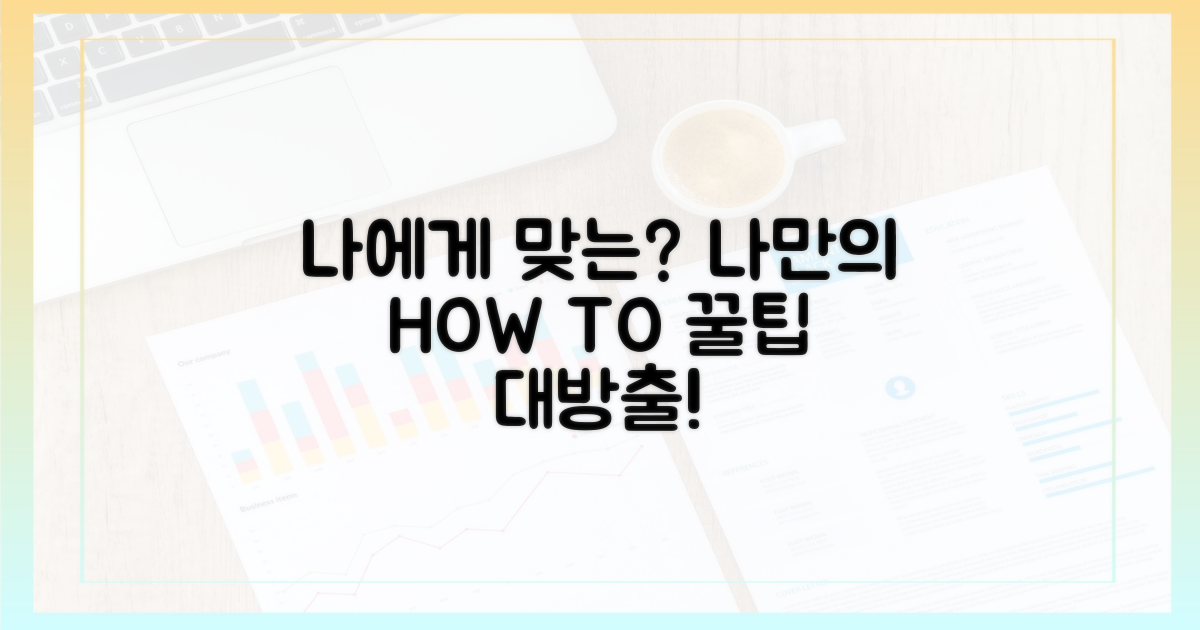 나에게 맞는? 나만의 HOW TO 꿀팁 대방출!